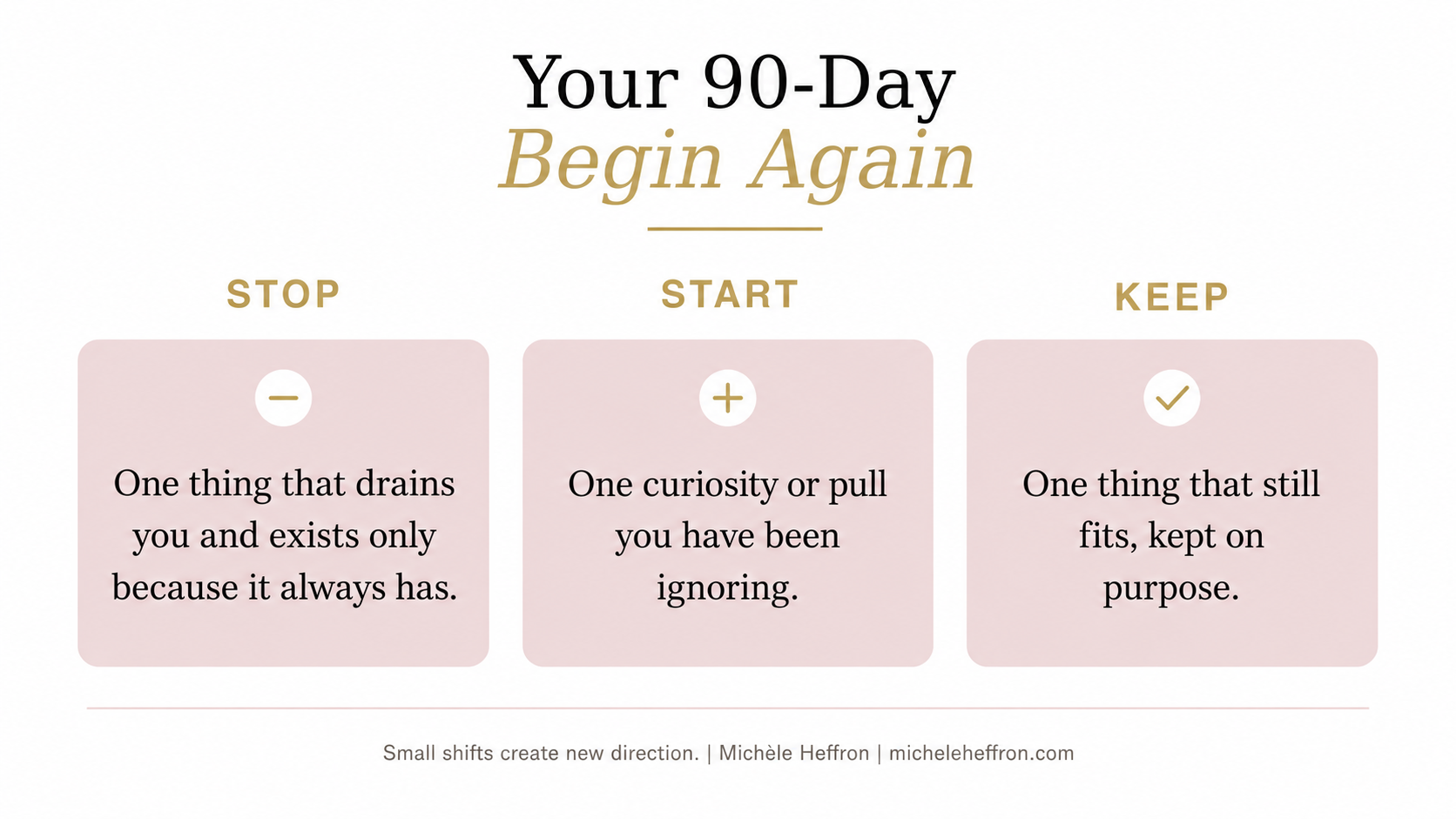 Your 90-Day
Begin Again

STOP

One thing that drains you and exists only because it always has.

START

One curiosity or pull you have been ignoring.

KEEP

One thing that still fits, kept on purpose.

Small shifts create new direction. | Michèle Heffron | micheleheffron.com